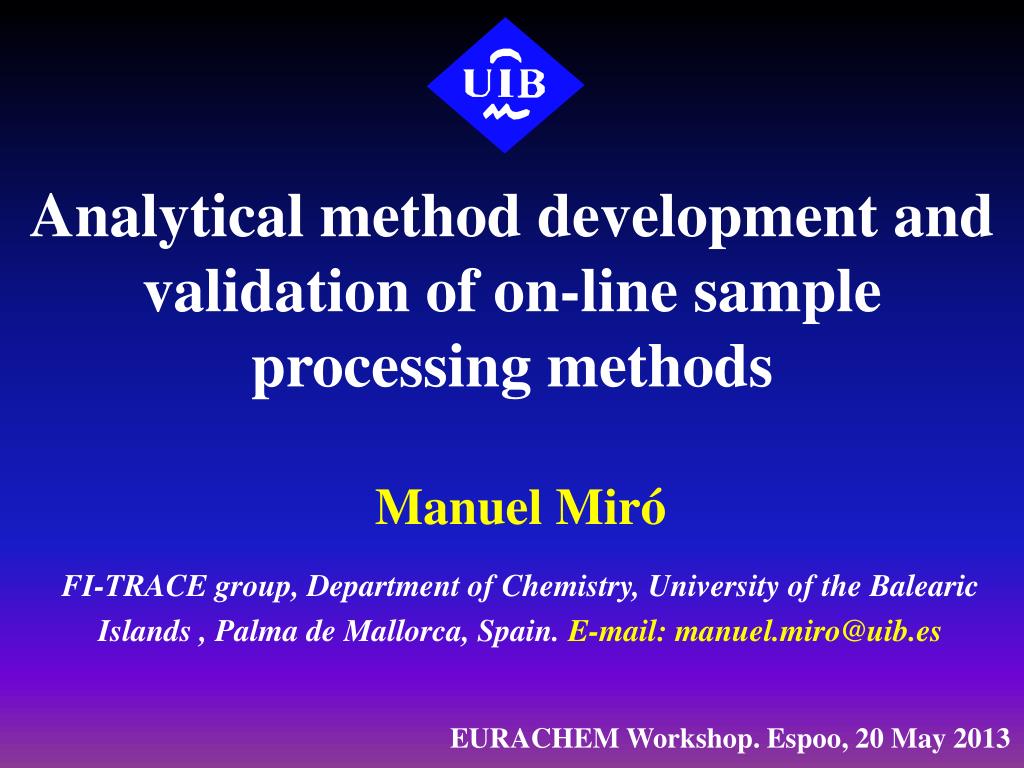 UIB

Analytical method development and validation of on-line sample processing methods

Manuel Miró

FI-TRACE group, Department of Chemistry, University of the Balearic Islands , Palma de Mallorca, Spain. E-mail: manuel.miro@uib.es

EURACHEM Workshop. Espoo, 20 May 2013